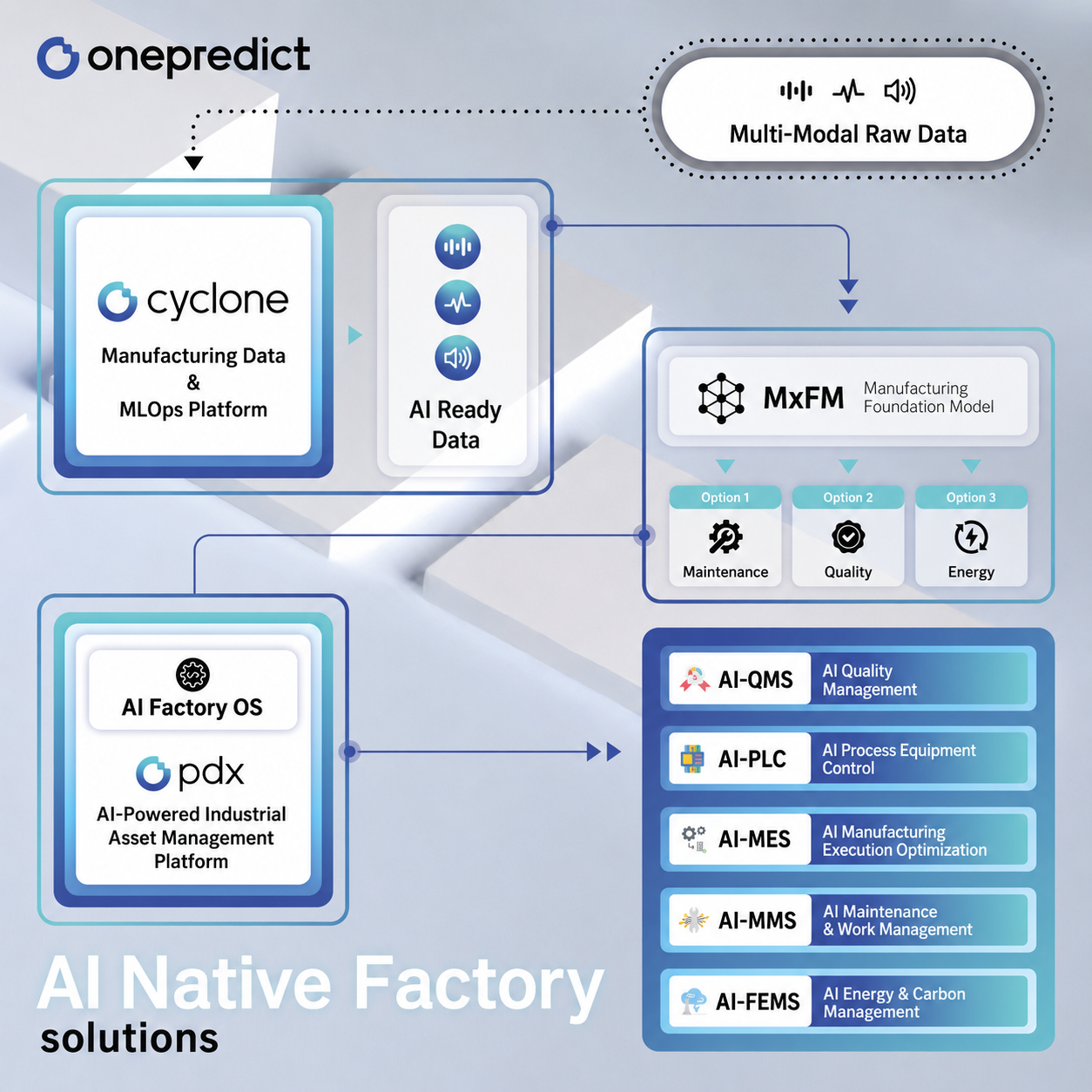 onepredict

Multi-Modal Raw Data

cyclone
Manufacturing Data & MLOps Platform

AI Ready Data

MxFM Manufacturing Foundation Model

Option 1
Maintenance

Option 2
Quality

Option 3
Energy

AI Factory OS

pdx
AI-Powered Industrial Asset Management Platform

AI-QMS AI Quality Management

AI-PLC AI Process Equipment Control

AI-MES AI Manufacturing Execution Optimization

AI-MMS AI Maintenance & Work Management

AI-FEMS AI Energy & Carbon Management

AI Native Factory
solutions